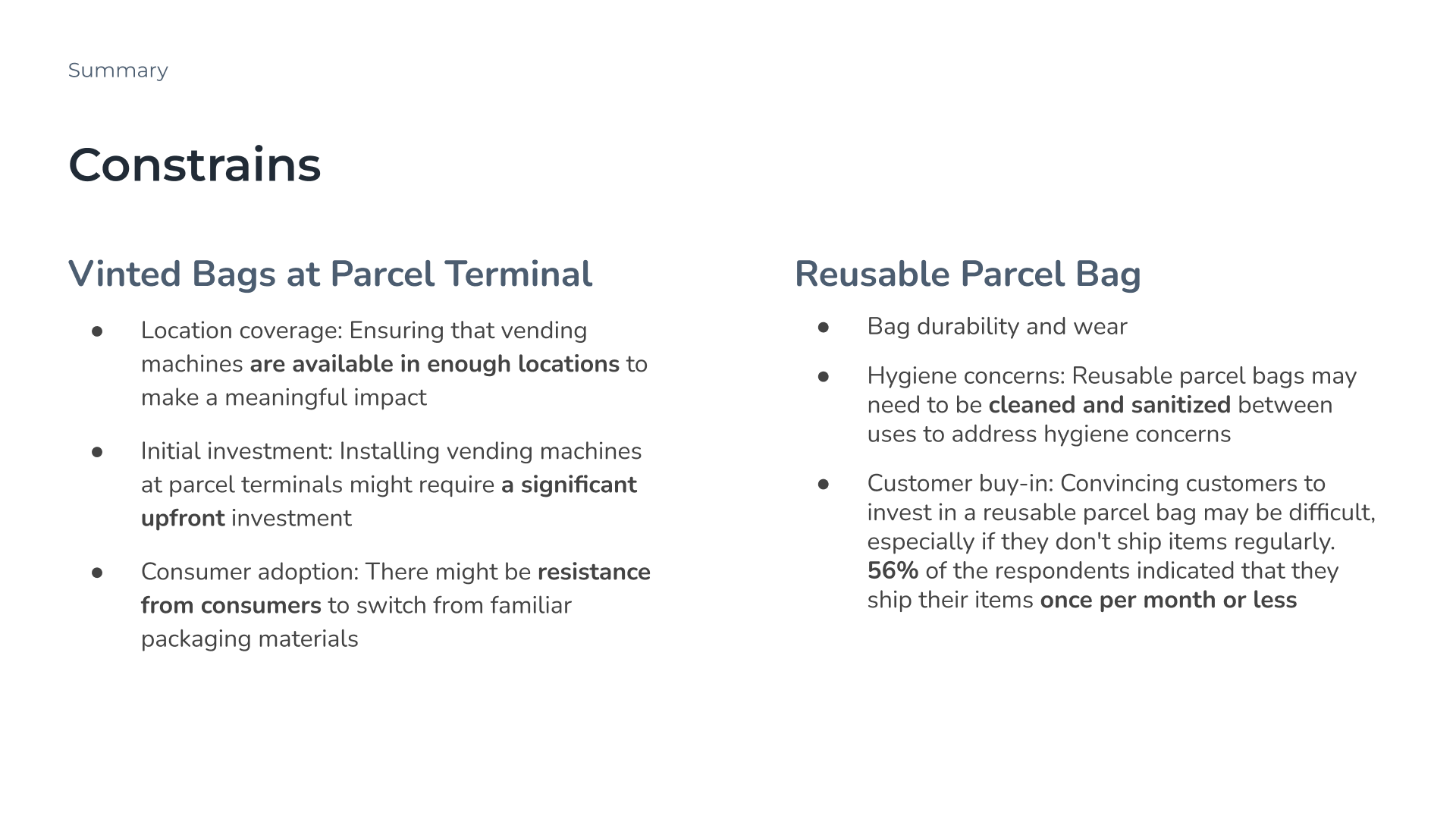 Summary

Constrains

Vinted Bags at Parcel Terminal

● Location coverage: Ensuring that vending machines are available in enough locations to make a meaningful impact

● Initial investment: Installing vending machines at parcel terminals might require a significant upfront investment

● Consumer adoption: There might be resistance from consumers to switch from familiar packaging materials

Reusable Parcel Bag

● Bag durability and wear

● Hygiene concerns: Reusable parcel bags may need to be cleaned and sanitized between uses to address hygiene concerns

● Customer buy-in: Convincing customers to invest in a reusable parcel bag may be difficult, especially if they don't ship items regularly. 56% of the respondents indicated that they ship their items once per month or less